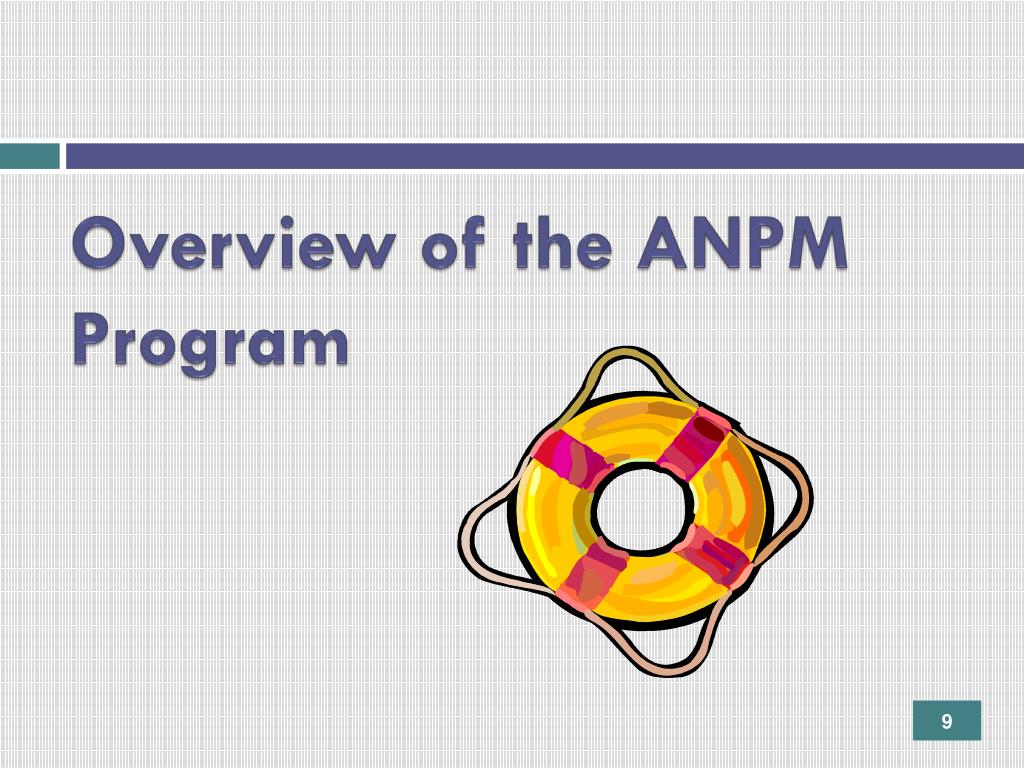 Overview of the ANPM Program

9